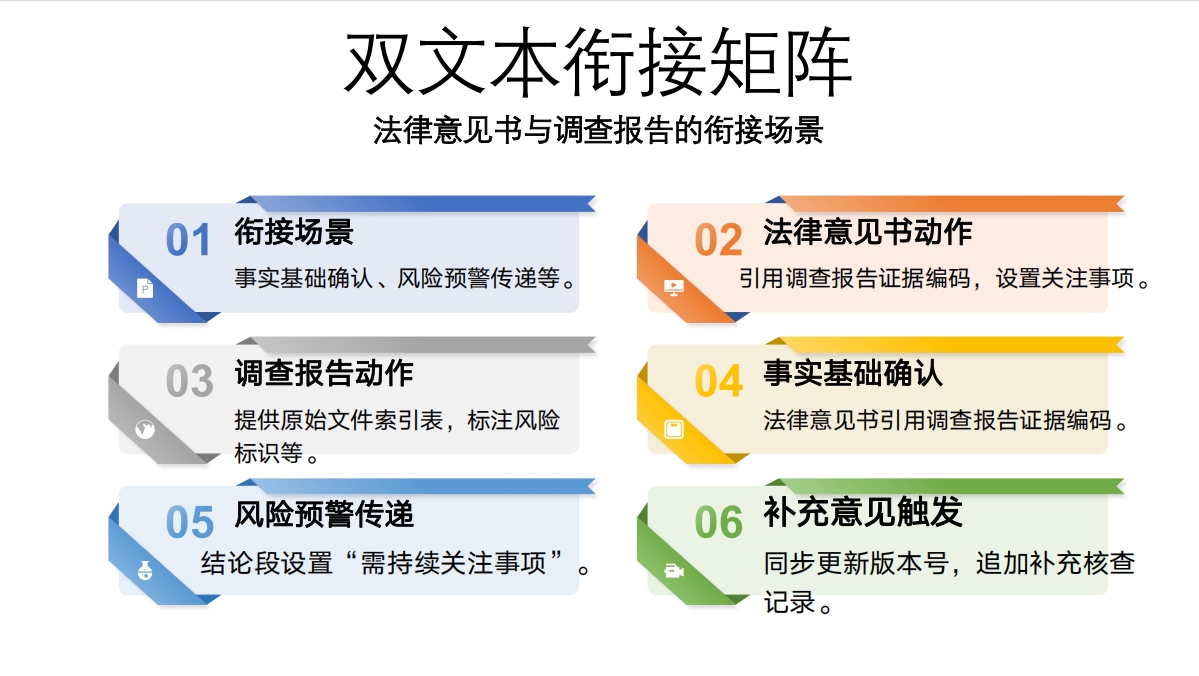 双文本衔接矩阵

法律意见书与调查报告的衔接场景

01 衔接场景
事实基础确认、风险预警传递等。

02 法律意见书动作
引用调查报告证据编码，设置关注事项。

03 调查报告动作
提供原始文件索引表，标注风险标识等。

04 事实基础确认
法律意见书引用调查报告证据编码。

05 风险预警传递
结论段设置“需持续关注事项”。

06 补充意见触发
同步更新版本号，追加补充核查记录。